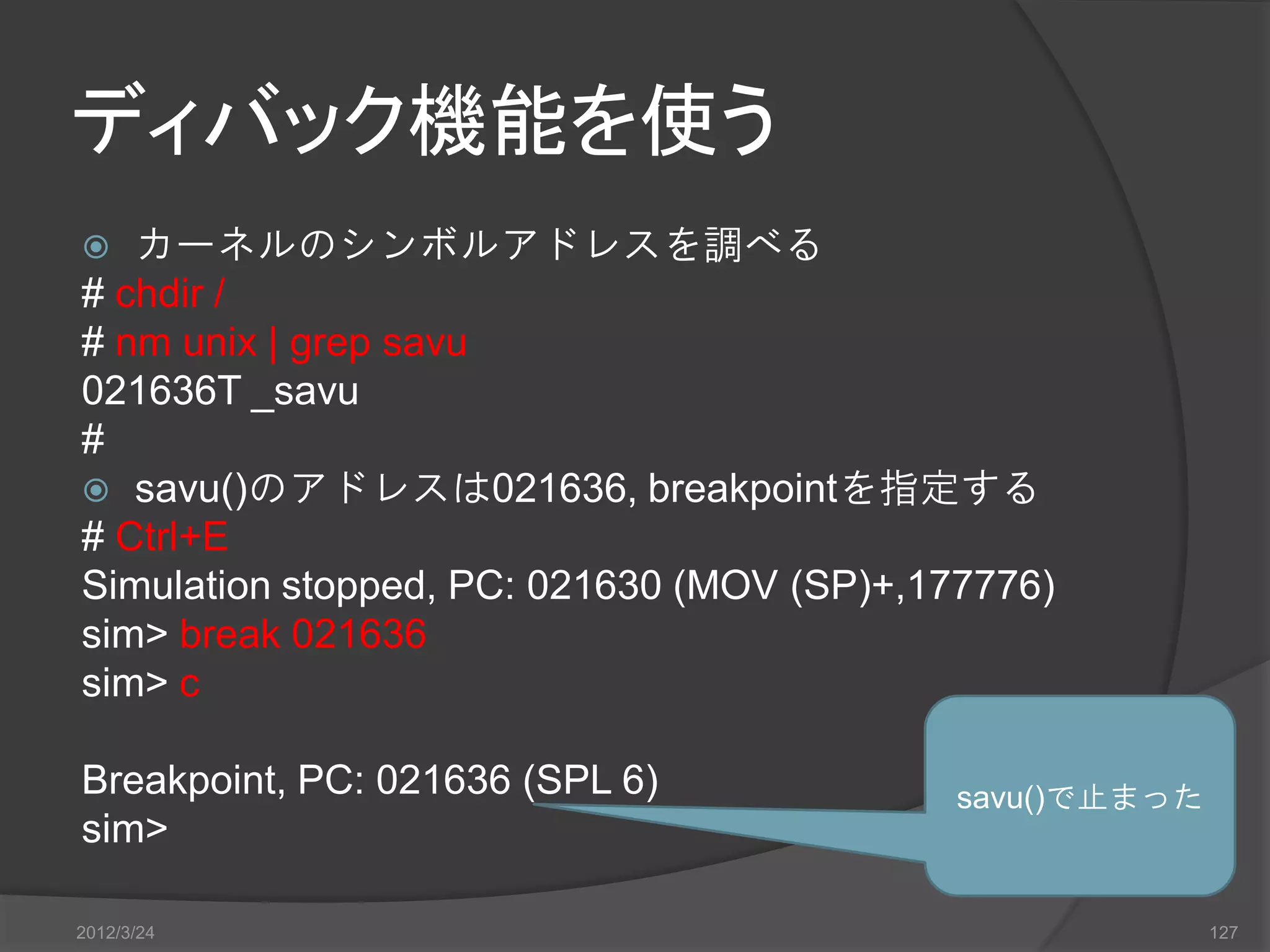 ディバック機能を使う

カーネルのシンボルアドレスを調べる
# chdir /
# nm unix | grep savu
021636T _savu
#

savu()のアドレスは021636, breakpointを指定する
# Ctrl+E
Simulation stopped, PC: 021630 (MOV (SP)+,177776)
sim> break 021636
sim> c

Breakpoint, PC: 021636 (SPL 6)
sim>

savu()で止まった

2012/3/24

127